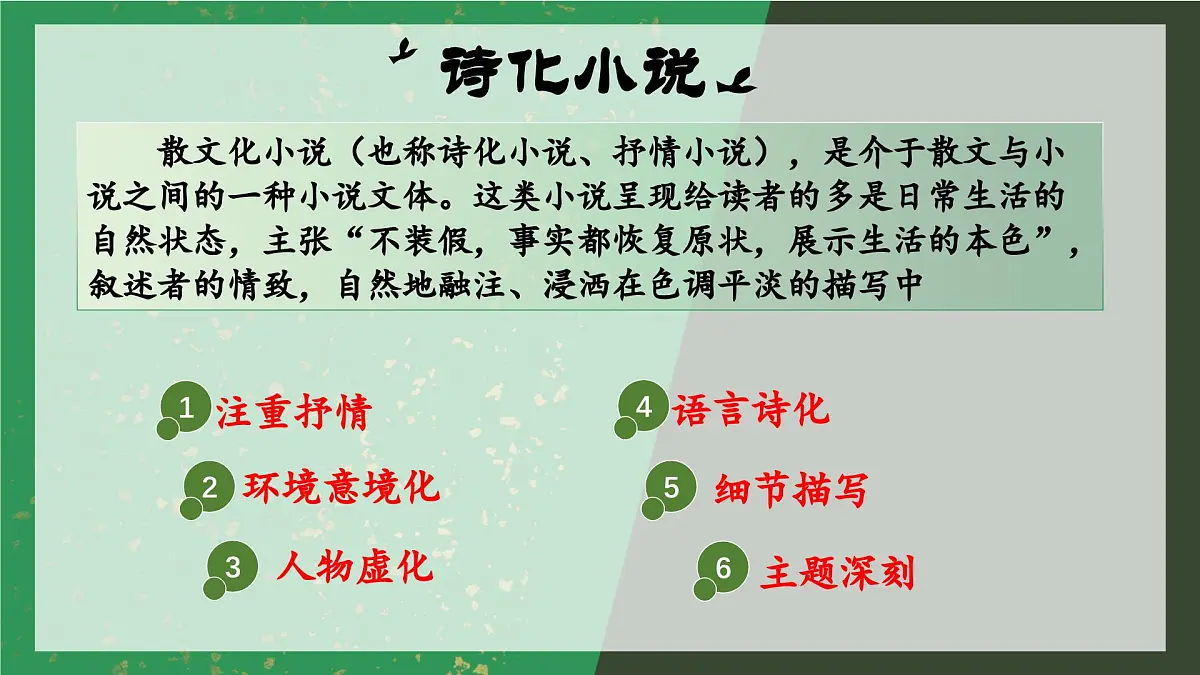 诗化小说

散文化小说（也称诗化小说、抒情小说），是介于散文与小说之间的一种小说文体。这类小说呈现给读者的多是日常生活的自然状态，主张“不装假，事实都恢复原状，展示生活的本色”，叙述者的情致，自然地融注、浸洒在色调平淡的描写中

1 注重抒情

2 环境意境化

3 人物虚化

4 语言诗化

5 细节描写

6 主题深刻